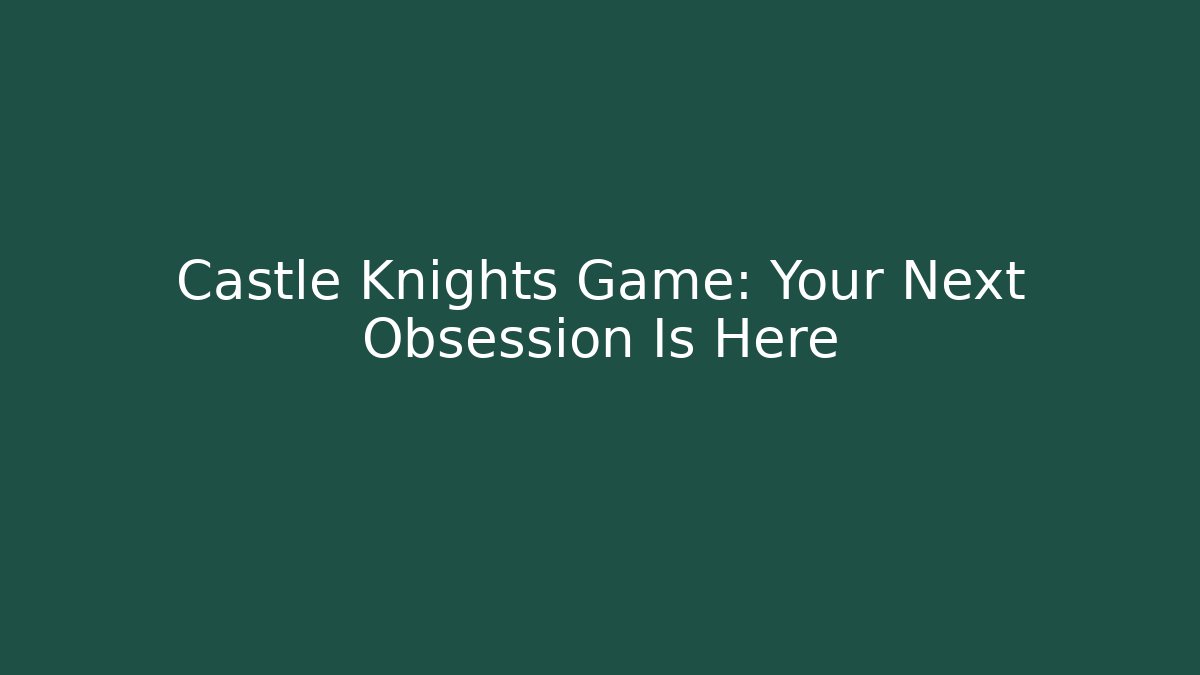 Castle Knights Game: Your Next Obsession Is Here